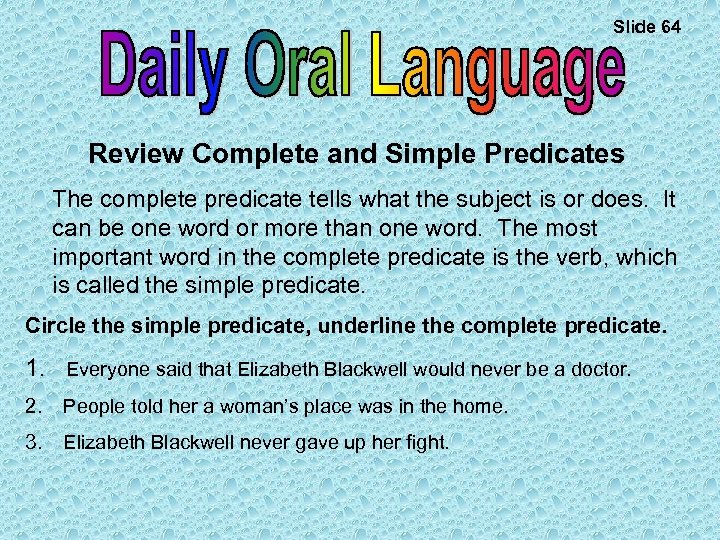 Slide 64

Daily Oral Language

Review Complete and Simple Predicates

The complete predicate tells what the subject is or does. It can be one word or more than one word. The most important word in the complete predicate is the verb, which is called the simple predicate.

Circle the simple predicate, underline the complete predicate.

1. Everyone said that Elizabeth Blackwell would never be a doctor.

2. People told her a woman's place was in the home.

3. Elizabeth Blackwell never gave up her fight.